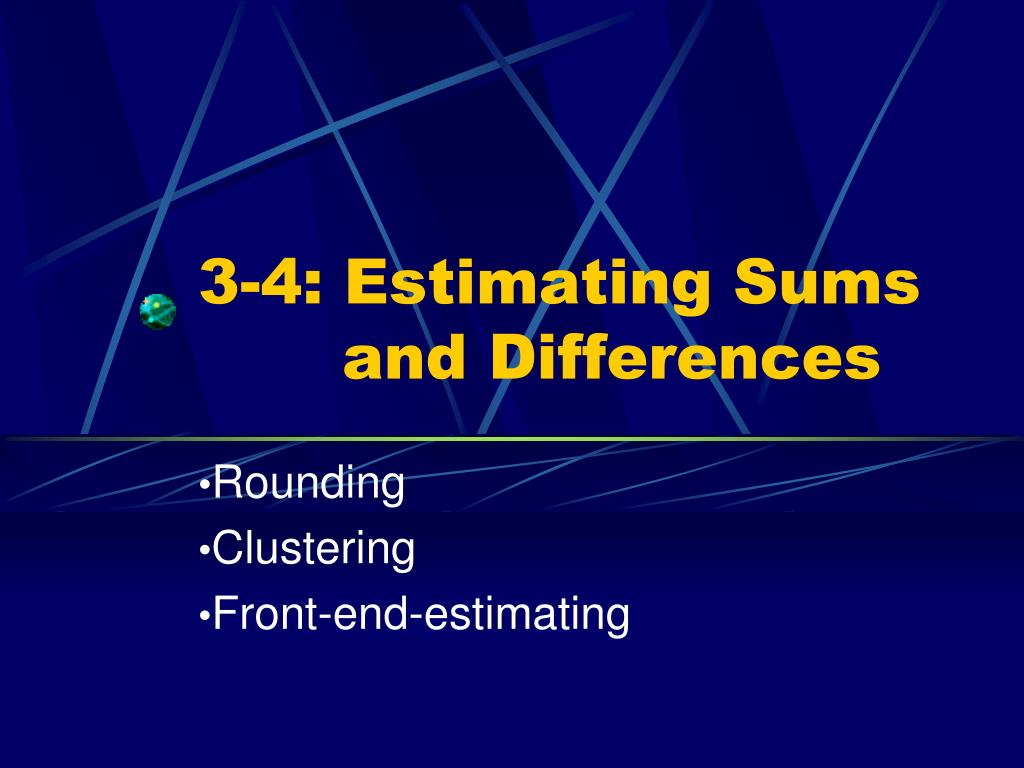 3-4: Estimating Sums and Differences

•Rounding
•Clustering
•Front-end-estimating